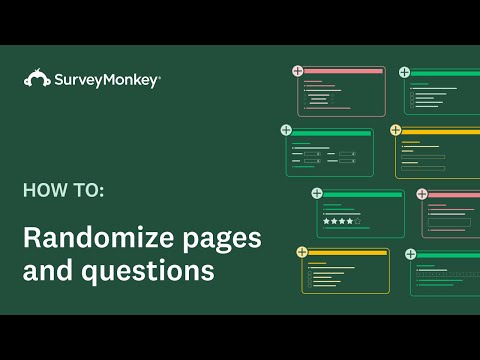 SurveyMonkey®

HOW TO:

Randomize pages and questions